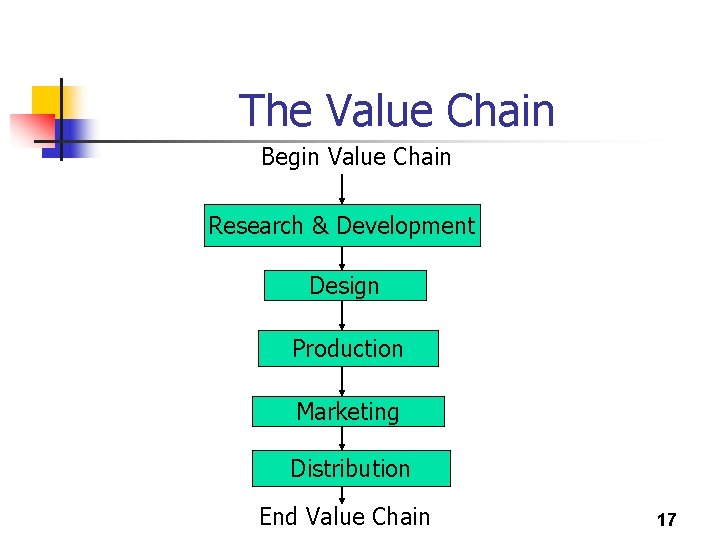 The Value Chain

Begin Value Chain

Research & Development

Design

Production

Marketing

Distribution

End Value Chain

17